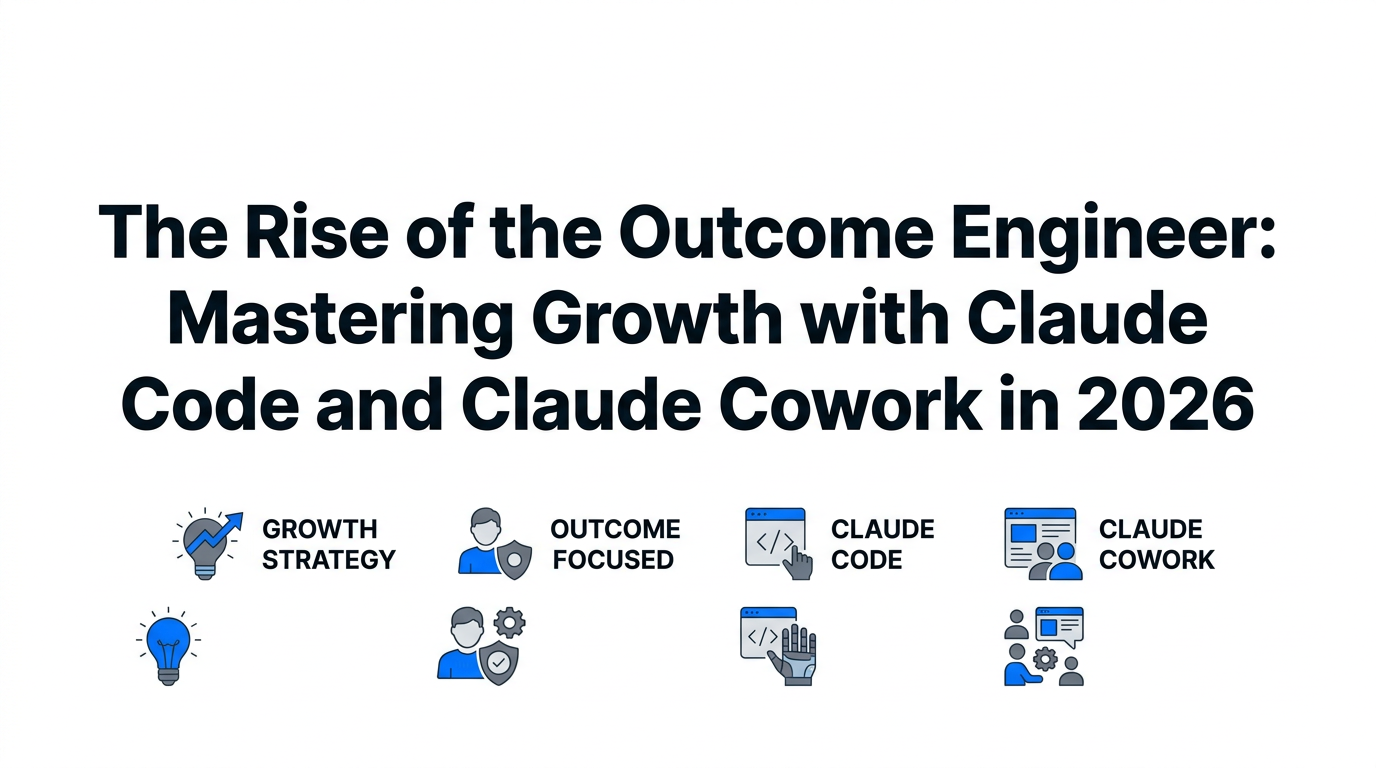 The Rise of the Outcome Engineer: Mastering Growth with Claude Code and Claude Cowork in 2026

GROWTH STRATEGY

OUTCOME FOCUSED

CLAUDE CODE

CLAUDE COWORK